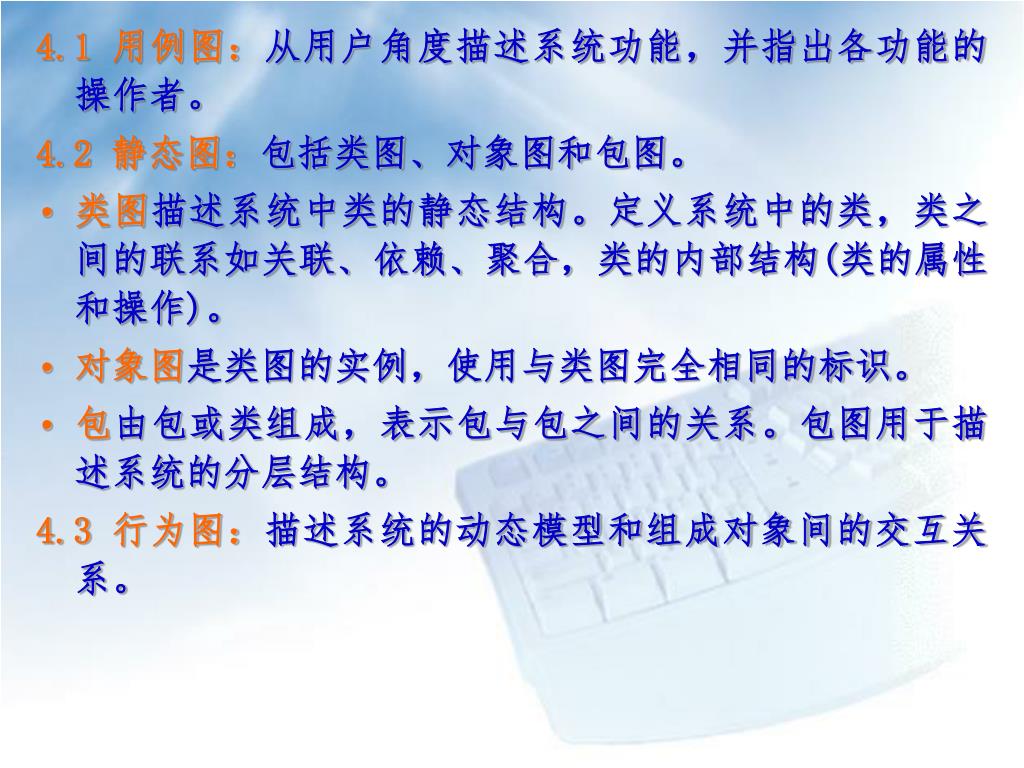 4.1 用例图：从用户角度描述系统功能，并指出各功能的操作者。

4.2 静态图：包括类图、对象图和包图。

• 类图描述系统中类的静态结构。定义系统中的类，类之间的联系如关联、依赖、聚合，类的内部结构(类的属性和操作)。

• 对象图是类图的实例，使用与类图完全相同的标识。

• 包由包或类组成，表示包与包之间的关系。包图用于描述系统的分层结构。

4.3 行为图：描述系统的动态模型和组成对象间的交互关系。